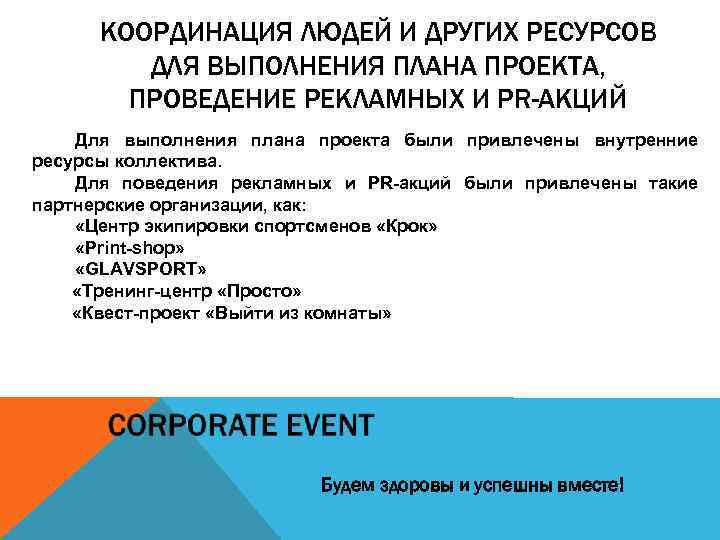 КООРДИНАЦИЯ ЛЮДЕЙ И ДРУГИХ РЕСУРСОВ ДЛЯ ВЫПОЛНЕНИЯ ПЛАНА ПРОЕКТА, ПРОВЕДЕНИЕ РЕКЛАМНЫХ И PR-АКЦИЙ

Для выполнения плана проекта были привлечены внутренние ресурсы коллектива.

Для поведения рекламных и PR-акций были привлечены такие партнерские организации, как:

«Центр экипировки спортсменов «Крок»

«Print-shop»

«GLAVSPORT»

«Тренинг-центр «Просто»

«Квест-проект «Выйти из комнаты»

CORPORATE EVENT

Будем здоровы и успешны вместе!